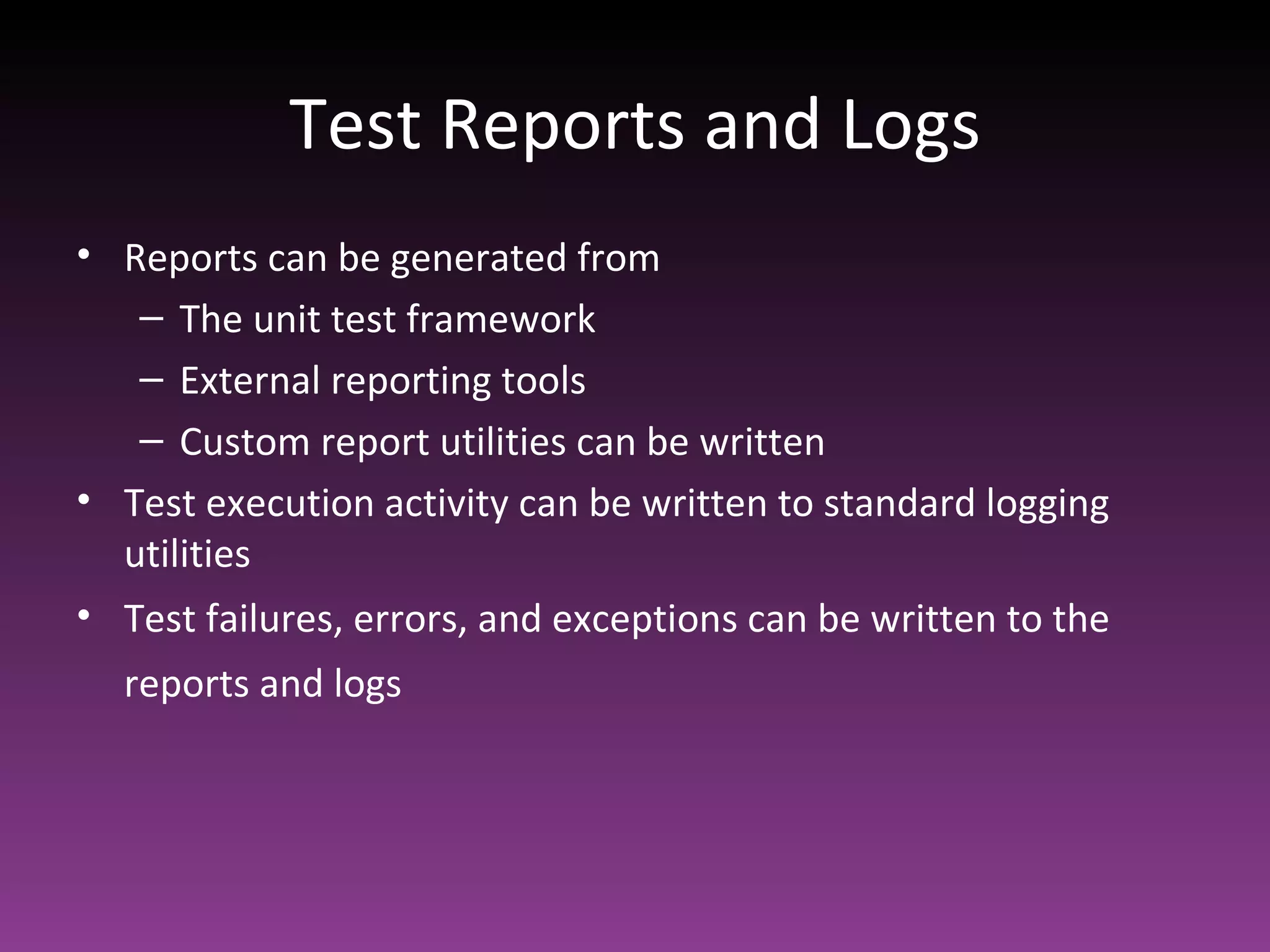 Test Reports and Logs

• Reports can be generated from
  – The unit test framework
  – External reporting tools
  – Custom report utilities can be written
• Test execution activity can be written to standard logging utilities
• Test failures, errors, and exceptions can be written to the reports and logs